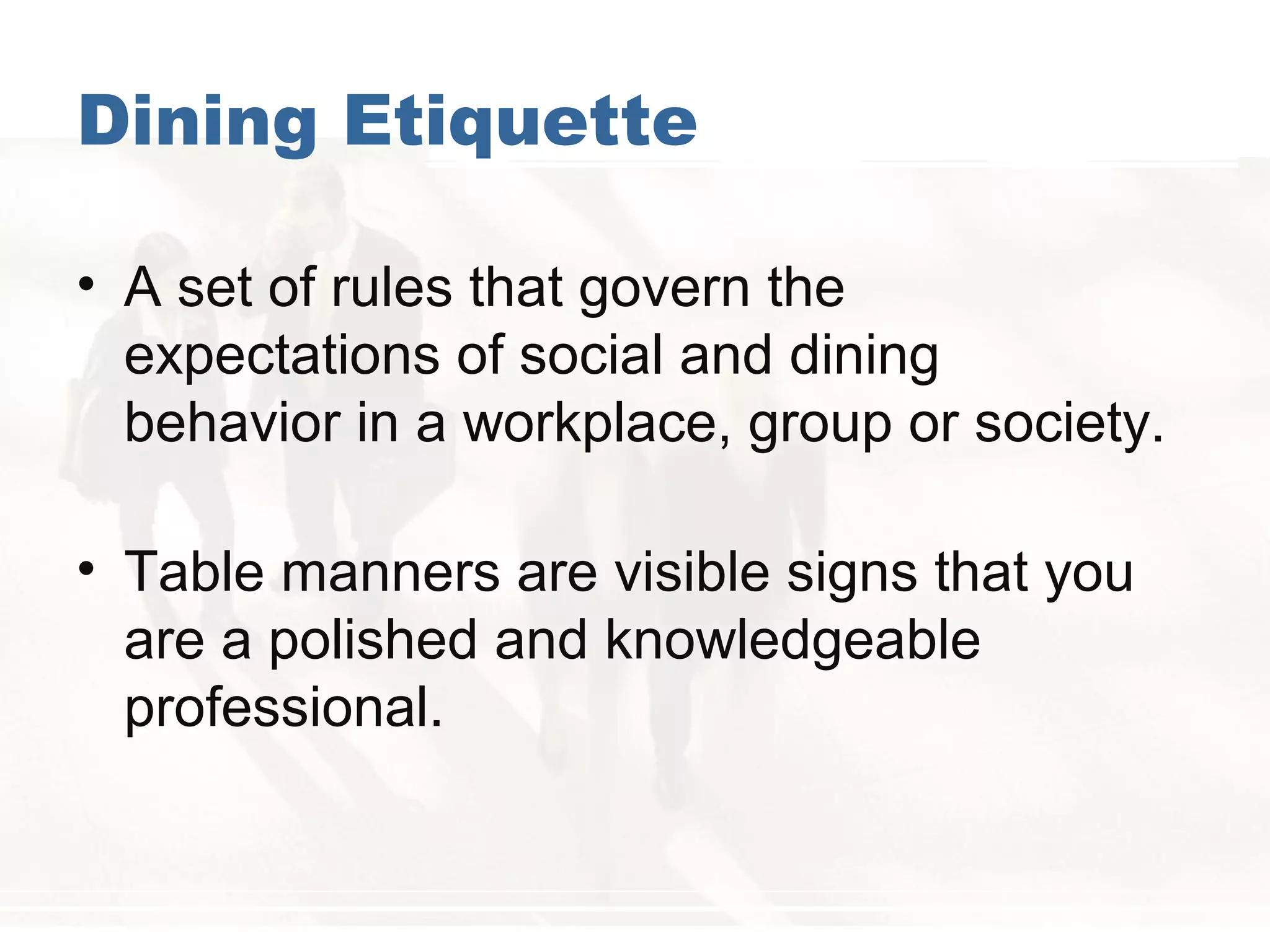 Dining Etiquette

• A set of rules that govern the expectations of social and dining behavior in a workplace, group or society.

• Table manners are visible signs that you are a polished and knowledgeable professional.